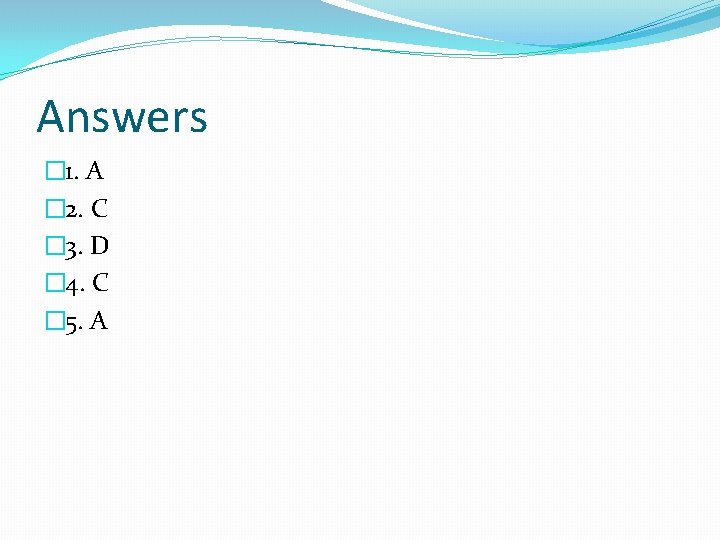 Answers

1. A
2. C
3. D
4. C
5. A